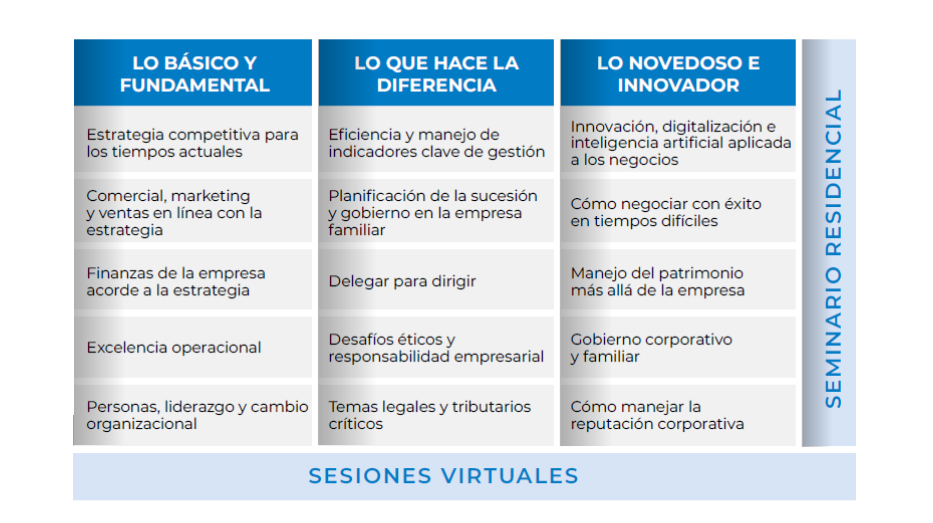 | LO BÁSICO Y FUNDAMENTAL | LO QUE HACE LA DIFERENCIA | LO NOVEDOSO E INNOVADOR |
|---|---|---|
| Estrategia competitiva para los tiempos actuales | Eficiencia y manejo de indicadores clave de gestión | Innovación, digitalización e inteligencia artificial aplicada a los negocios |
| Comercial, marketing y ventas en línea con la estrategia | Planificación de la sucesión y gobierno en la empresa familiar | Cómo negociar con éxito en tiempos difíciles |
| Finanzas de la empresa acorde a la estrategia | Delegar para dirigir | Manejo del patrimonio más allá de la empresa |
| Excelencia operacional | Desafíos éticos y responsabilidad empresarial | Gobierno corporativo y familiar |
| Personas, liderazgo y cambio organizacional | Temas legales y tributarios críticos | Cómo manejar la reputación corporativa |

SEMINARIO RESIDENCIAL

SESIONES VIRTUALES